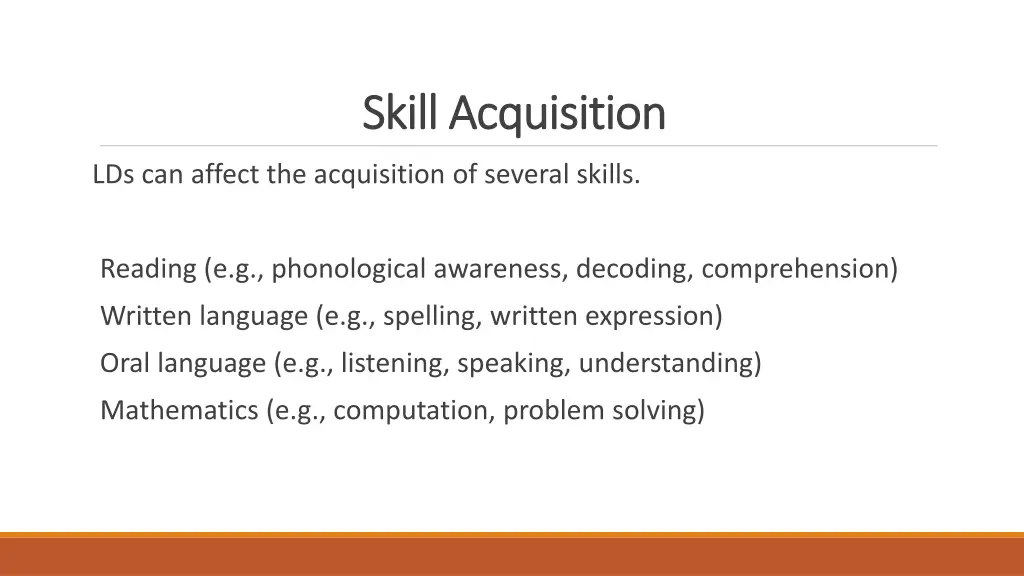 Skill Acquisition

LDs can affect the acquisition of several skills.

Reading (e.g., phonological awareness, decoding, comprehension)

Written language (e.g., spelling, written expression)

Oral language (e.g., listening, speaking, understanding)

Mathematics (e.g., computation, problem solving)